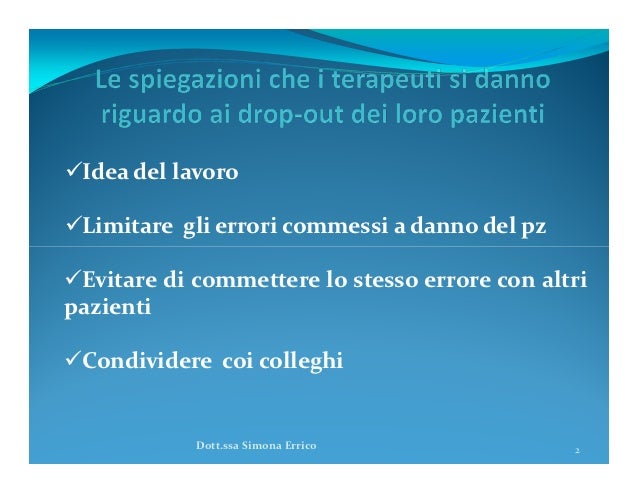 Le spiegazioni che i terapeuti si danno riguardo ai drop-out dei loro pazienti

✓Idea del lavoro

✓Limitare gli errori commessi a danno del pz

✓Evitare di commettere lo stesso errore con altri pazienti

✓Condividere coi colleghi

Dott.ssa Simona Errico

2